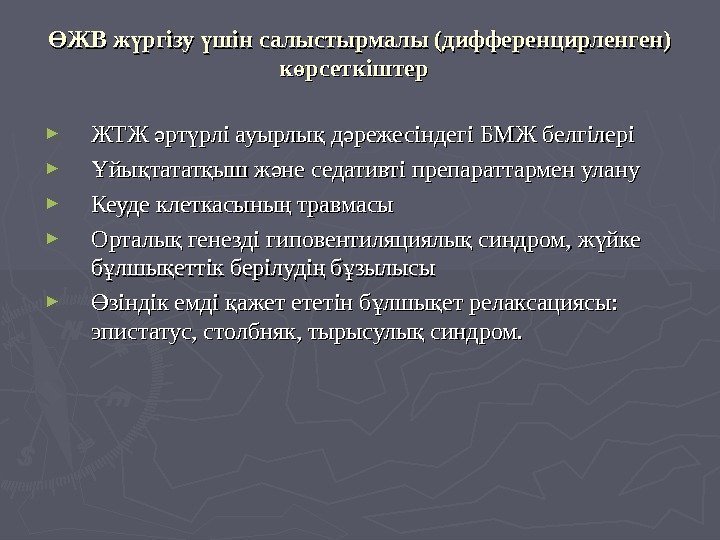 ӨЖВ жүргізу үшін салыстырмалы (дифференцирленген) көрсеткіштер

► ЖТЖ әртүрлі ауырлық дәрежесіндегі БМЖ белгілері
► Ұйықтататқыш және седативті препараттармен улану
► Кеуде клеткасының травмасы
► Орталық генезді гиповентиляциялық синдром, жүйке бұлшықеттік берілудің бұзылысы
► Өзіндік емді қажет ететін бұлшықет релаксациясы: эпистатус, столбняк, тырысулық синдром.